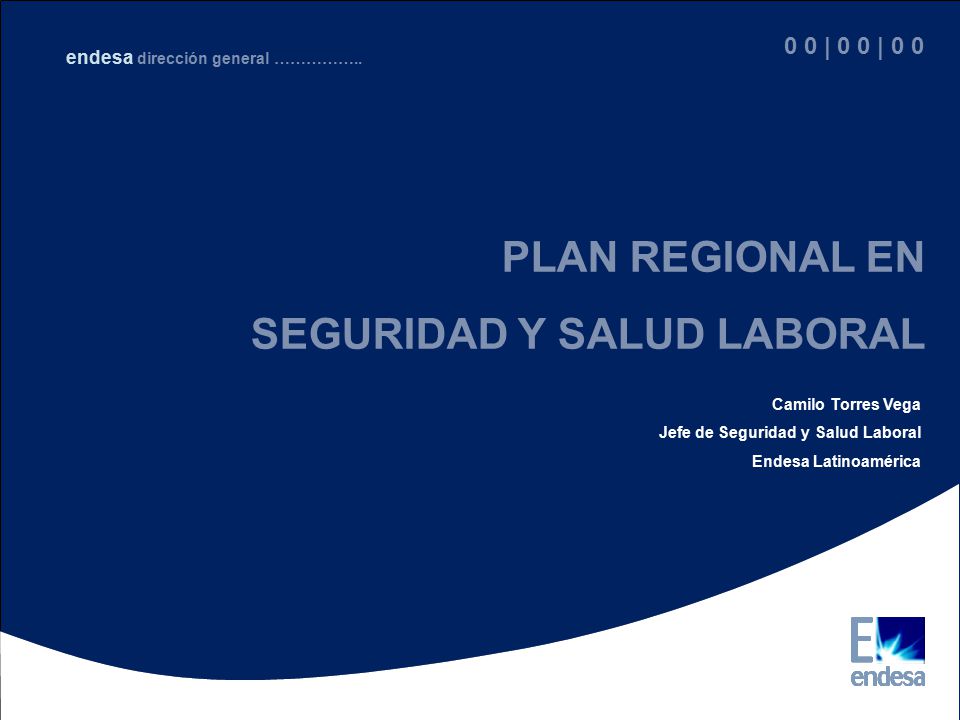 endesa dirección general ……………..

0 0 | 0 0 | 0 0

PLAN REGIONAL EN

SEGURIDAD Y SALUD LABORAL

Camilo Torres Vega

Jefe de Seguridad y Salud Laboral

Endesa Latinoamérica

E

endesa